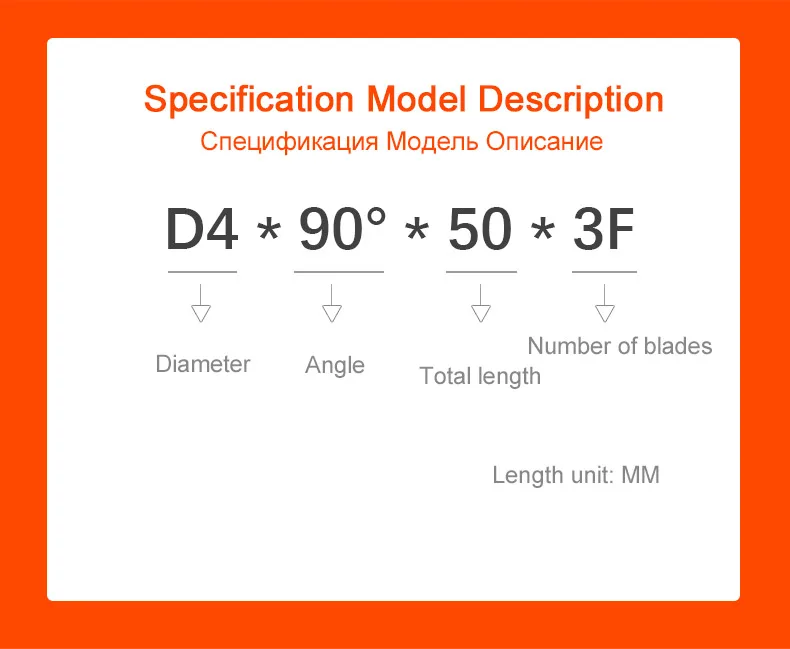 Specification Model Description

Спецификация Модель Описание

D4 * 90° * 50 * 3F

Diameter

Angle

Total length

Number of blades

Length unit: MM